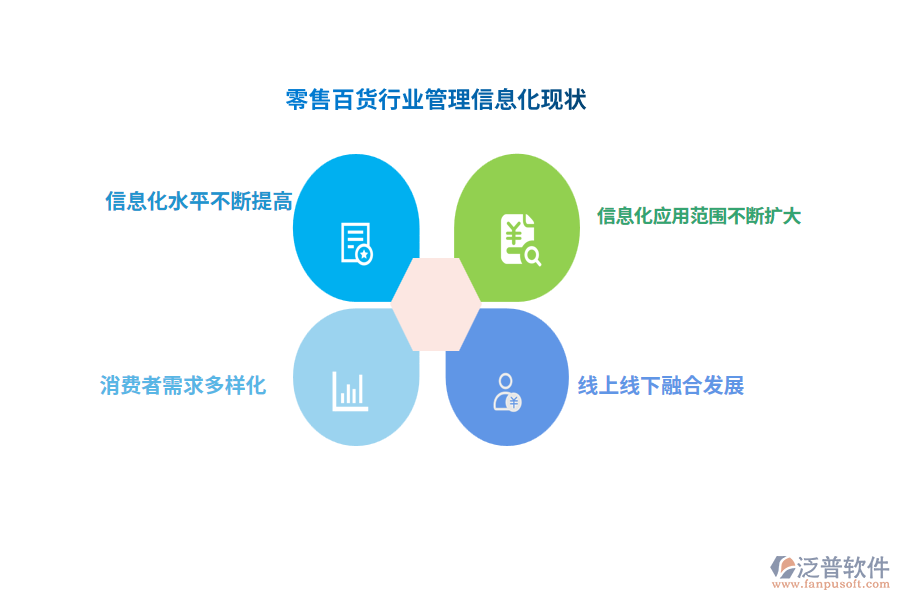 零售百货行业管理信息化现状

信息化水平不断提高

信息化应用范围不断扩大

消费者需求多样化

线上线下融合发展

泛普软件
www.fanpusoft.com